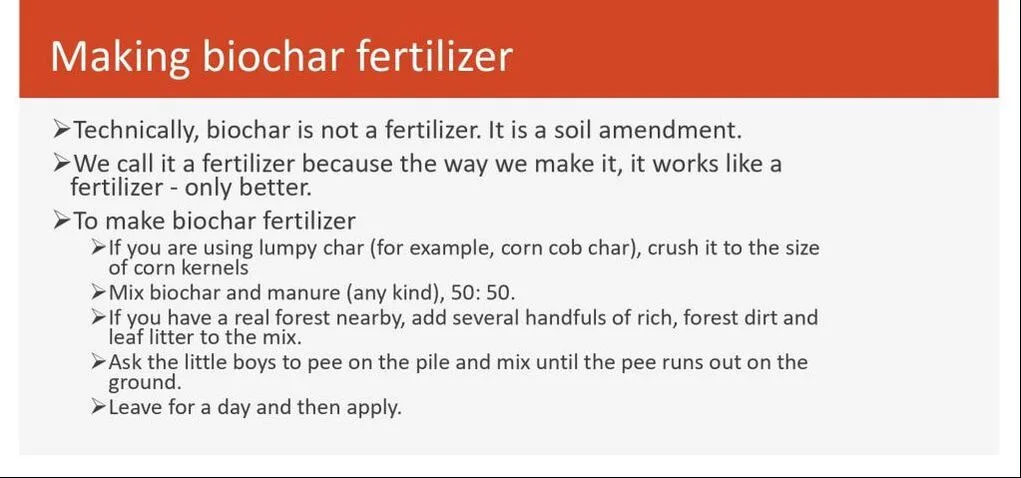 Making biochar fertilizer

➢Technically, biochar is not a fertilizer. It is a soil amendment.

➢We call it a fertilizer because the way we make it, it works like a fertilizer - only better.

➢To make biochar fertilizer

➢If you are using lumpy char (for example, corn cob char), crush it to the size of corn kernels

➢Mix biochar and manure (any kind), 50: 50.

➢If you have a real forest nearby, add several handfuls of rich, forest dirt and leaf litter to the mix.

➢Ask the little boys to pee on the pile and mix until the pee runs out on the ground.

➢Leave for a day and then apply.